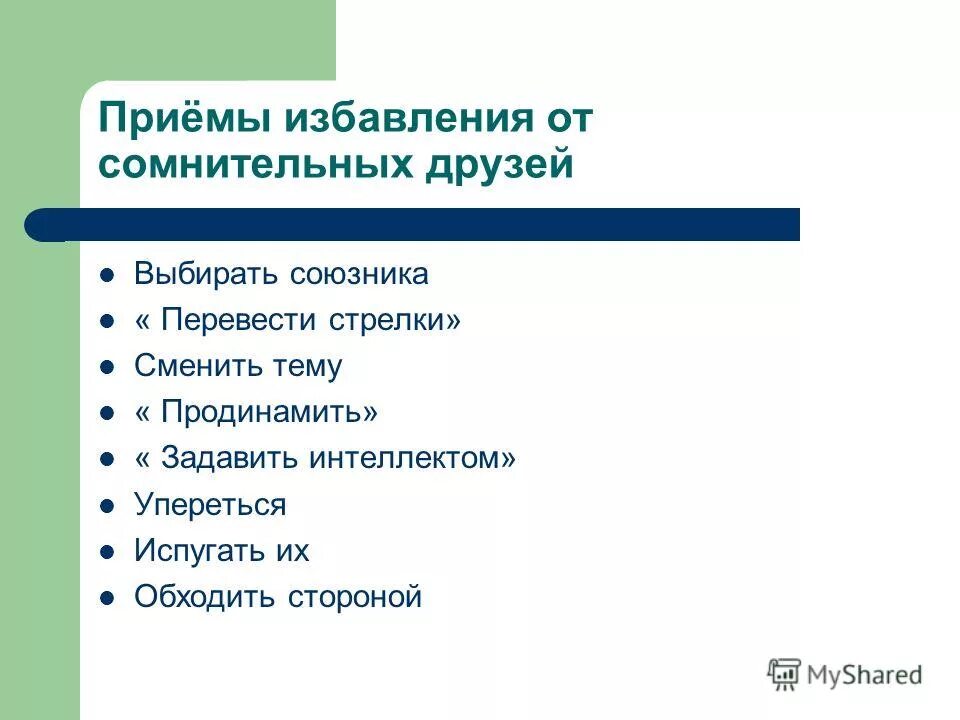 Приёмы избавления от сомнительных друзей

- Выбирать союзника
- « Перевести стрелки»
- Сменить тему
- « Продинамить»
- « Задавить интеллектом»
- Упереться
- Испугать их
- Обходить стороной

MyShared